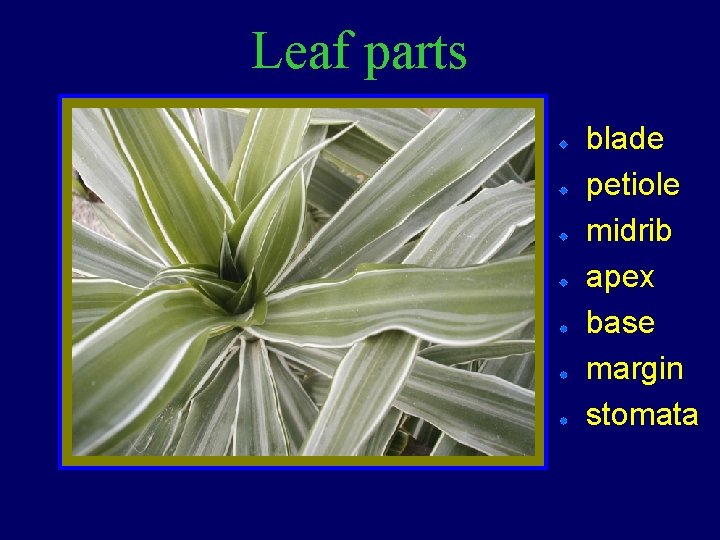 Leaf parts

- blade
- petiole
- midrib
- apex
- base
- margin
- stomata